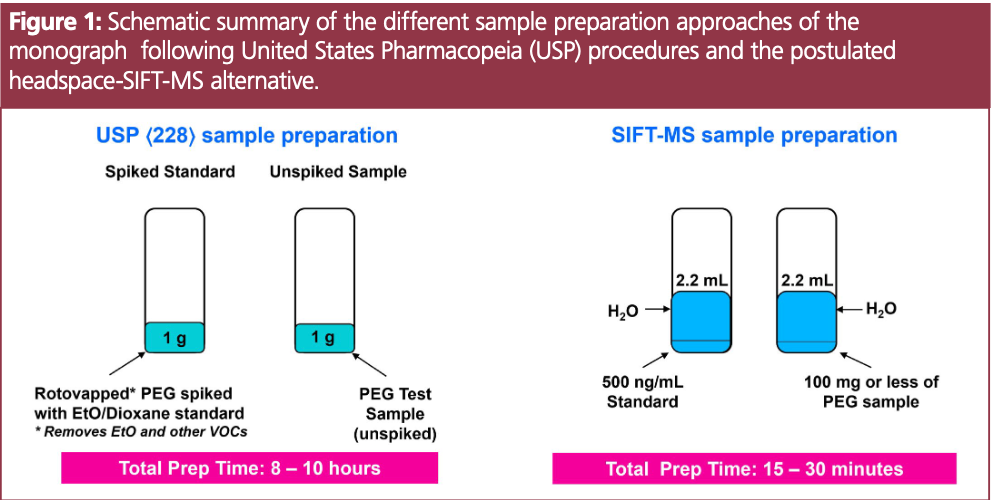 **Figure 1:** Schematic summary of the different sample preparation approaches of the monograph following United States Pharmacopeia (USP) procedures and the postulated headspace-SIFT-MS alternative.

USP ⟨228⟩ sample preparation

Spiked Standard

Unspiked Sample

1 g

1 g

Rotovapped* PEG spiked with EtO/Dioxane standard
* Removes EtO and other VOCs

PEG Test Sample (unspiked)

Total Prep Time: 8 – 10 hours

SIFT-MS sample preparation

2.2 mL

2.2 mL

$H_2O$

$H_2O$

500 ng/mL Standard

100 mg or less of PEG sample

Total Prep Time: 15 – 30 minutes